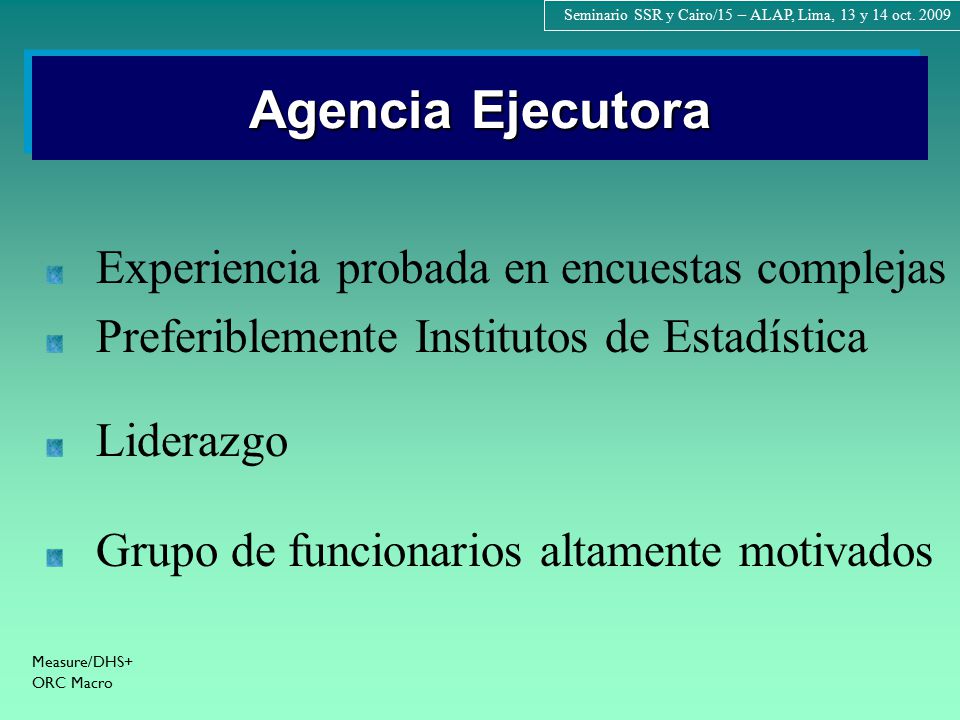 Seminario SSR y Cairo/15 – ALAP, Lima, 13 y 14 oct. 2009

Agencia Ejecutora

Experiencia probada en encuestas complejas

Preferiblemente Institutos de Estadística

Liderazgo

Grupo de funcionarios altamente motivados

Measure/DHS+
ORC Macro